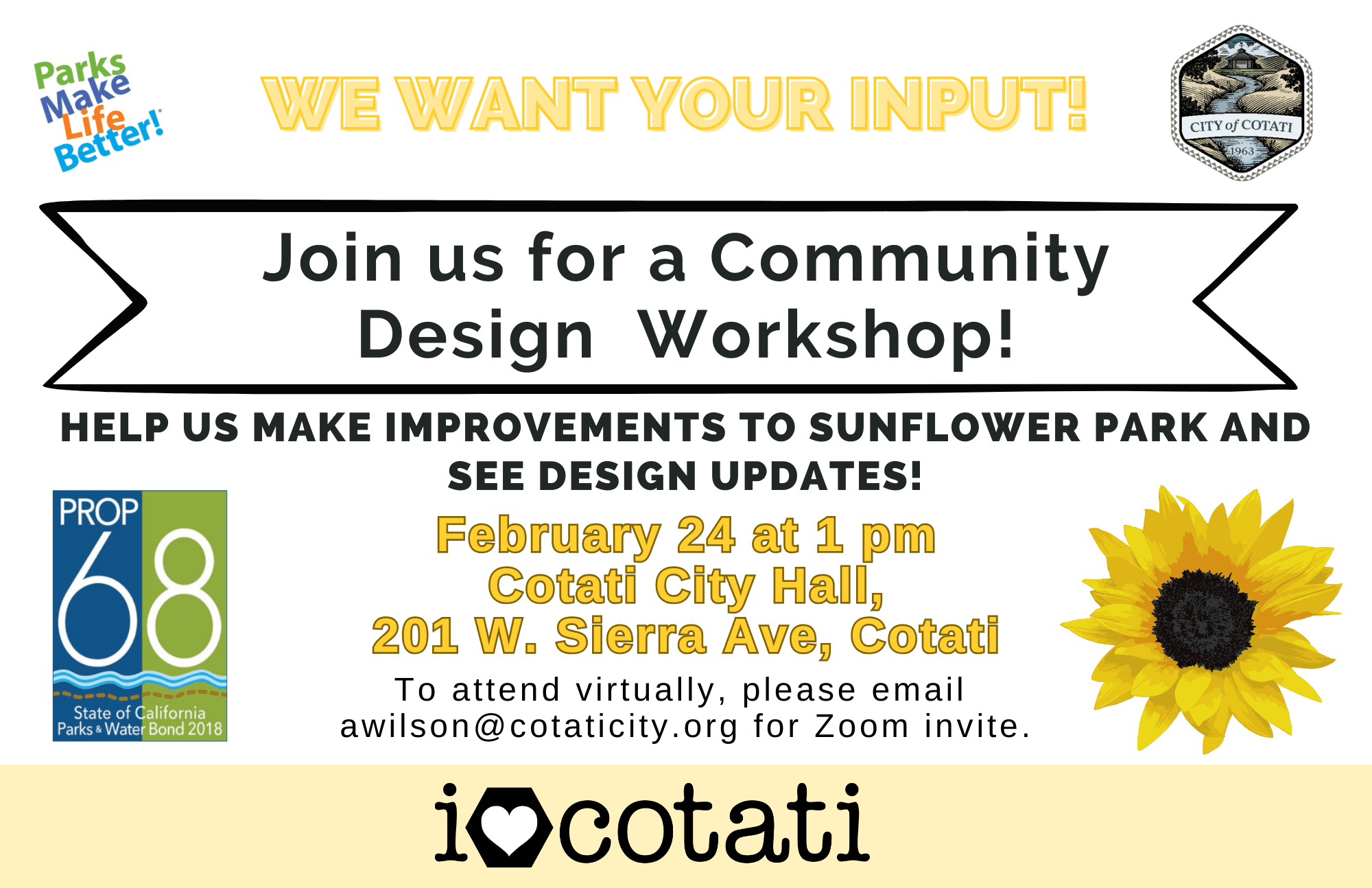 Parks Make Life Better!

WE WANT YOUR INPUT!

CITY of COTATI
1963

Join us for a Community Design Workshop!

HELP US MAKE IMPROVEMENTS TO SUNFLOWER PARK AND SEE DESIGN UPDATES!

PROP 68
State of California
Parks & Water Bond 2018

February 24 at 1 pm
Cotati City Hall,
201 W. Sierra Ave, Cotati

To attend virtually, please email awilson@cotaticity.org for Zoom invite.

i cotati